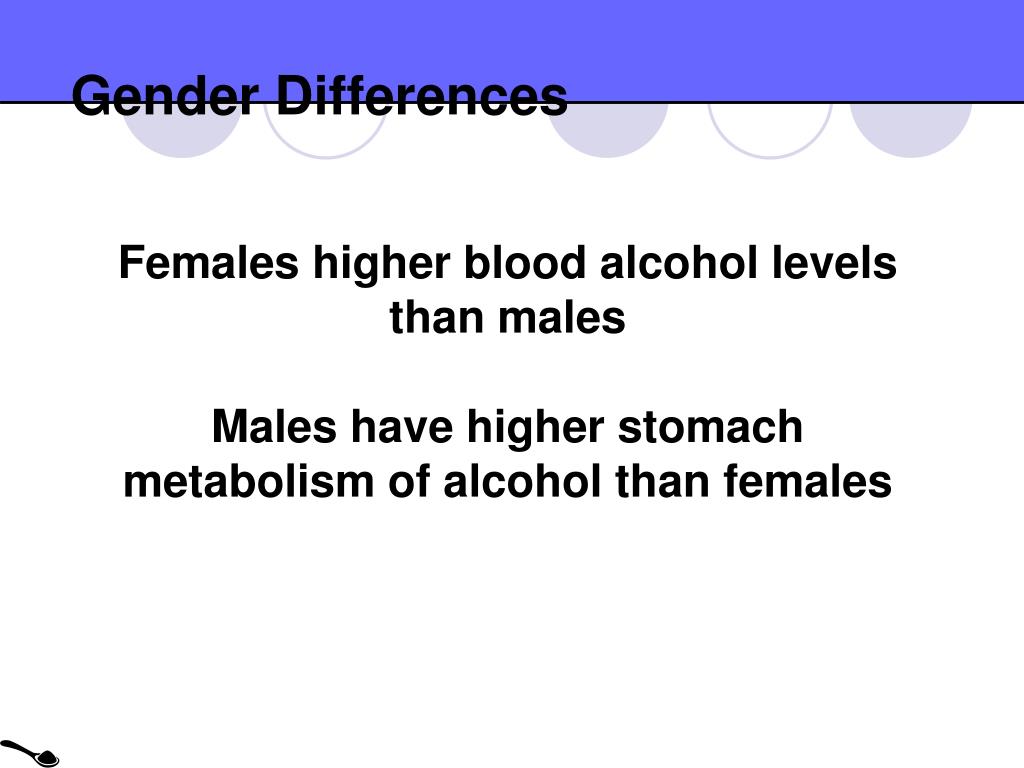 Gender Differences

Females higher blood alcohol levels than males

Males have higher stomach metabolism of alcohol than females